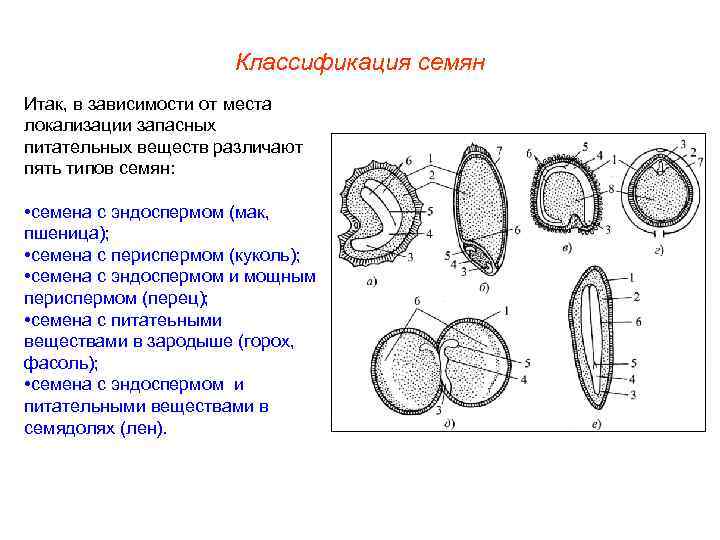 Классификация семян

Итак, в зависимости от места локализации запасных питательных веществ различают пять типов семян:

•семена с эндоспермом (мак, пшеница);
•семена с периспермом (куколь);
•семена с эндоспермом и мощным периспермом (перец);
•семена с питательными веществами в зародыше (горох, фасоль);
•семена с эндоспермом и питательными веществами в семядолях (лен).

6
1
2
5
4
3
а)
7
6
5
4
3
б)
6
5
4
1
8
3
в)
3
2
7
г)
6
1
5
4
3
д)
1
2
6
5
4
3
е)